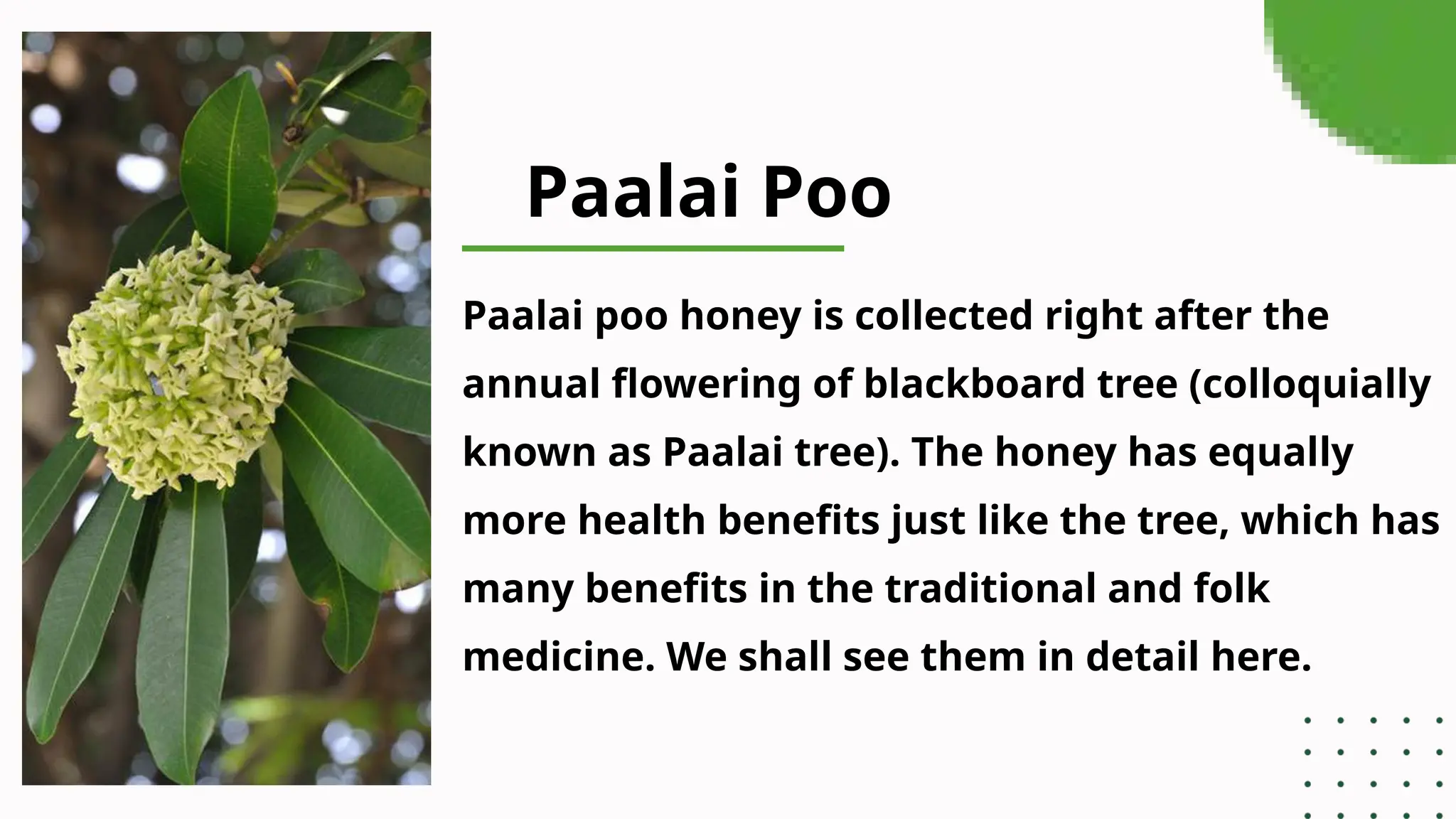 Paalai Poo

Paalai poo honey is collected right after the annual flowering of blackboard tree (colloquially known as Paalai tree). The honey has equally more health benefits just like the tree, which has many benefits in the traditional and folk medicine. We shall see them in detail here.